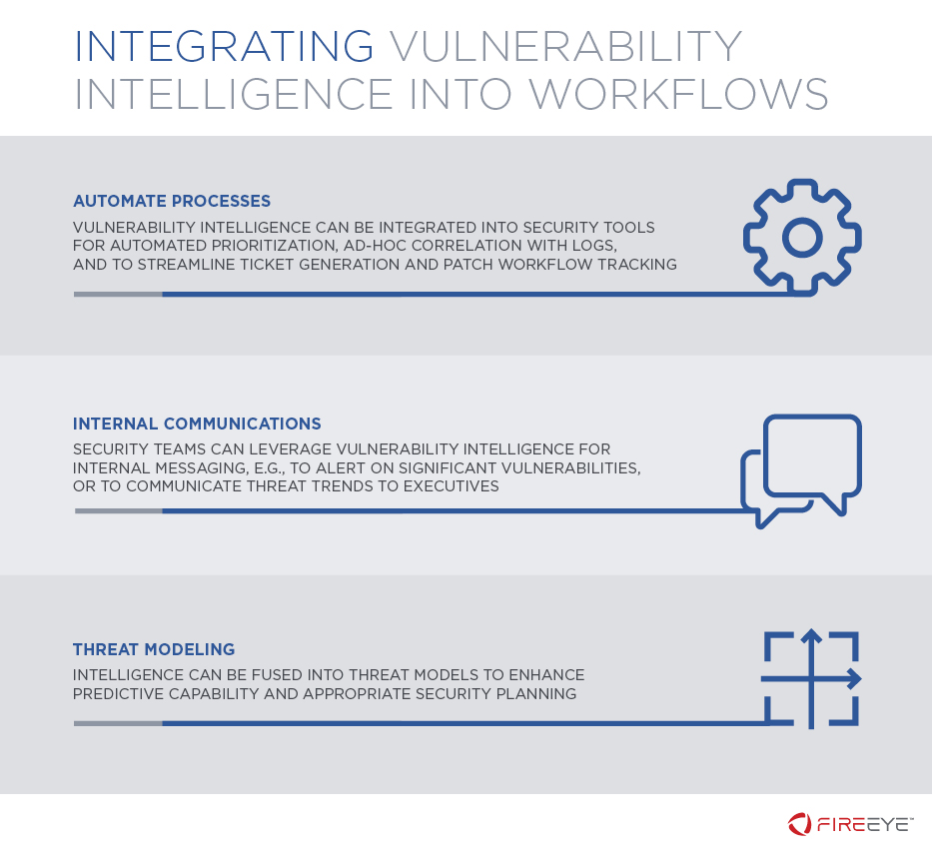 INTEGRATING VULNERABILITY INTELLIGENCE INTO WORKFLOWS

AUTOMATE PROCESSES

VULNERABILITY INTELLIGENCE CAN BE INTEGRATED INTO SECURITY TOOLS FOR AUTOMATED PRIORITIZATION, AD-HOC CORRELATION WITH LOGS, AND TO STREAMLINE TICKET GENERATION AND PATCH WORKFLOW TRACKING

INTERNAL COMMUNICATIONS

SECURITY TEAMS CAN LEVERAGE VULNERABILITY INTELLIGENCE FOR INTERNAL MESSAGING, E.G., TO ALERT ON SIGNIFICANT VULNERABILITIES, OR TO COMMUNICATE THREAT TRENDS TO EXECUTIVES

THREAT MODELING

INTELLIGENCE CAN BE FUSED INTO THREAT MODELS TO ENHANCE PREDICTIVE CAPABILITY AND APPROPRIATE SECURITY PLANNING

FIREEYE™